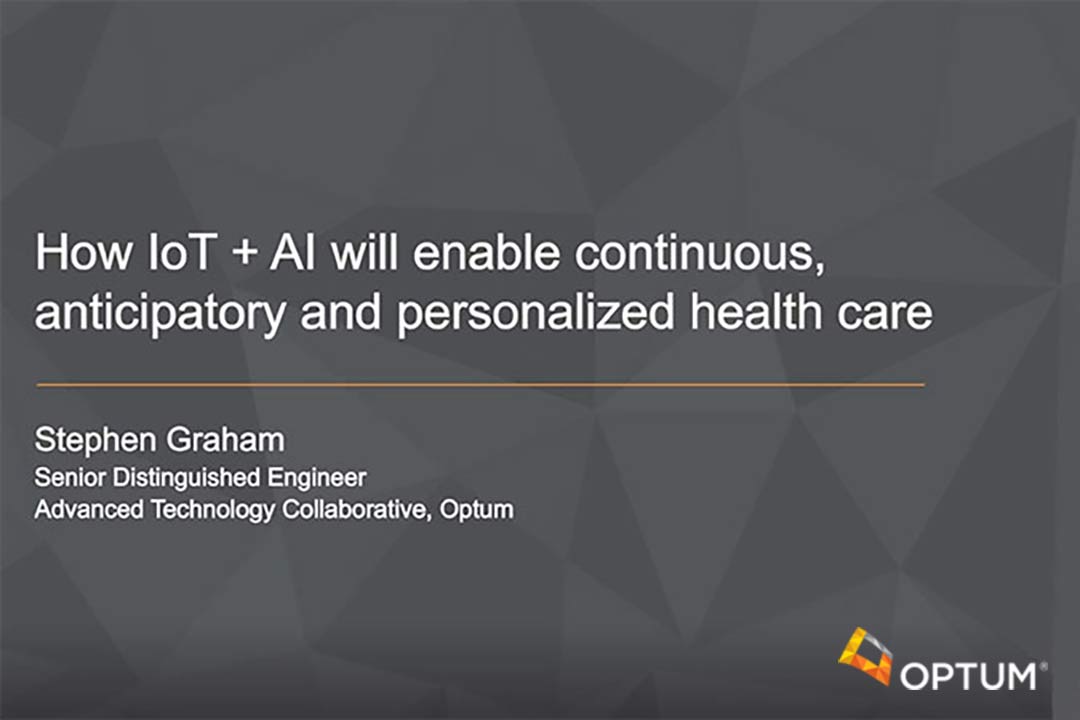 How IoT + AI will enable continuous, anticipatory and personalized health care

Stephen Graham
Senior Distinguished Engineer
Advanced Technology Collaborative, Optum

OPTUM®